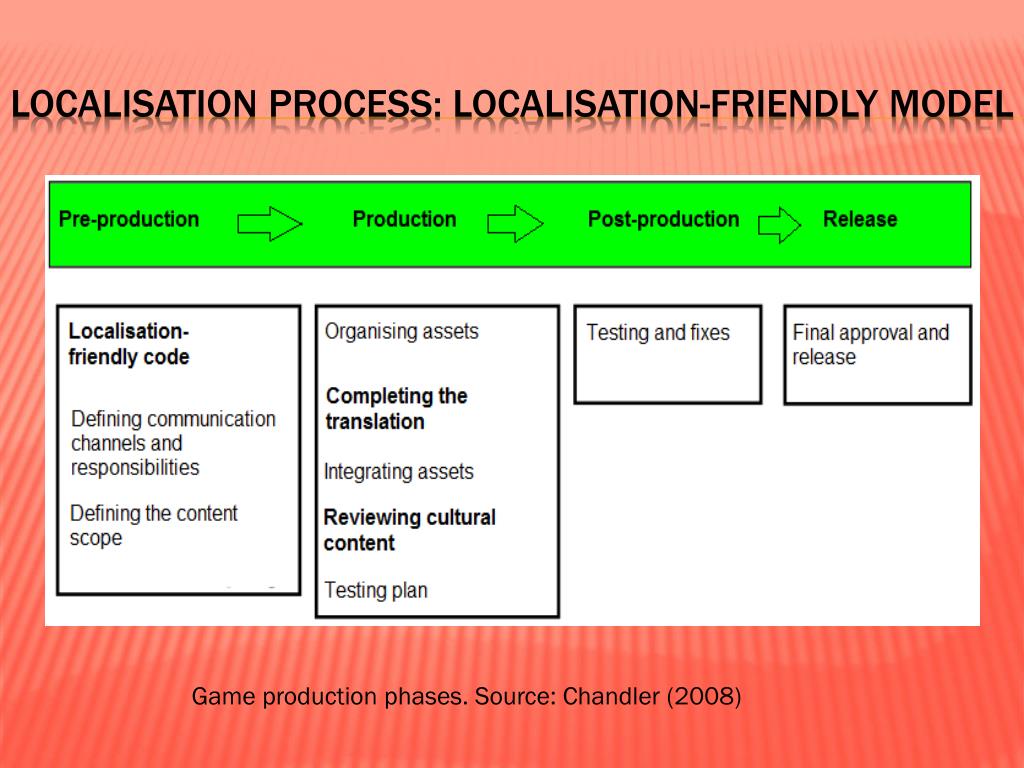 LOCALISATION PROCESS: LOCALISATION-FRIENDLY MODEL

Pre-production
Production
Post-production
Release

Localisation-friendly code

Defining communication channels and responsibilities

Defining the content scope

Organising assets

Completing the translation

Integrating assets

Reviewing cultural content

Testing plan

Testing and fixes

Final approval and release

Game production phases. Source: Chandler (2008)